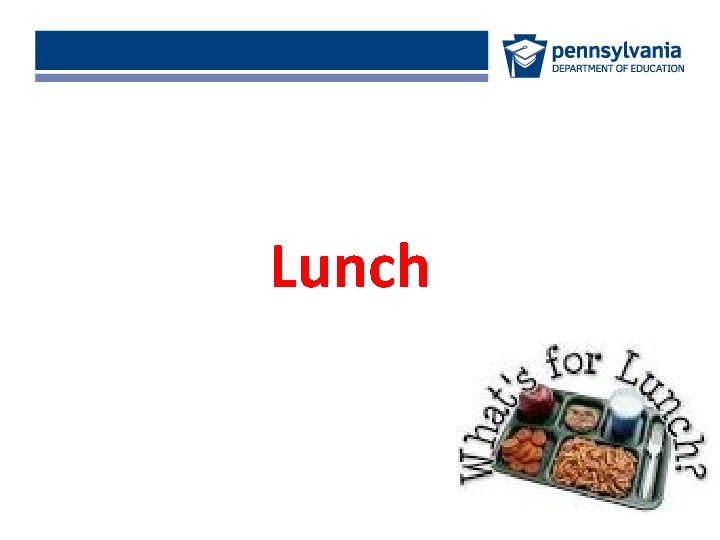 pennsylvania
DEPARTMENT OF EDUCATION

Lunch

What's for Lunch?